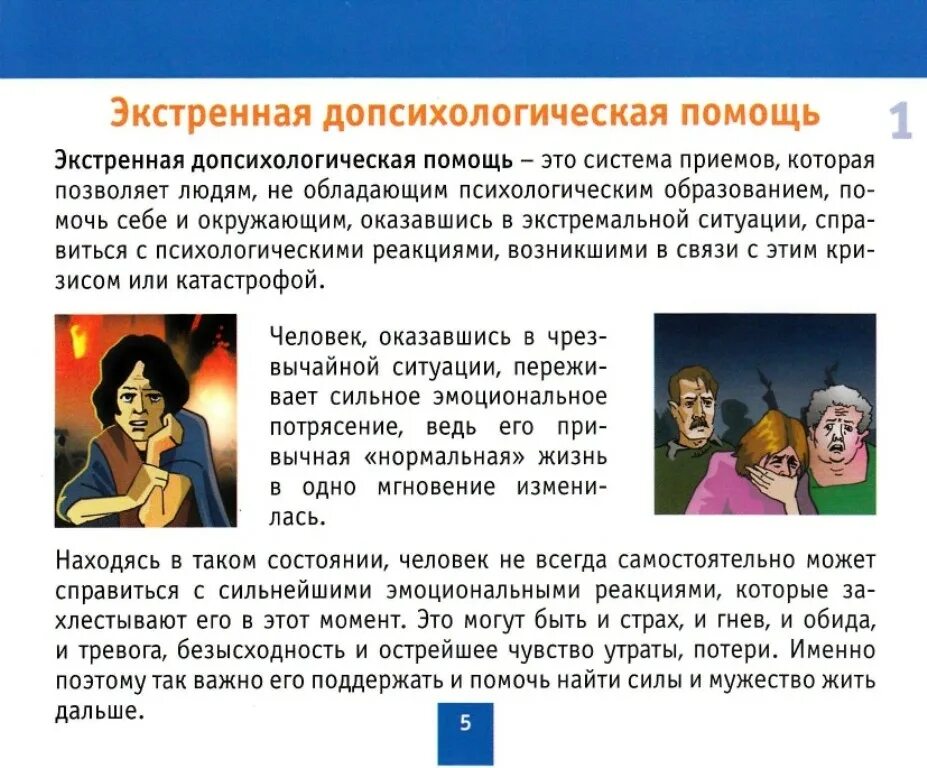 Экстренная допсихологическая помощь

1

Экстренная допсихологическая помощь – это система приемов, которая позволяет людям, не обладающим психологическим образованием, помочь себе и окружающим, оказавшись в экстремальной ситуации, справиться с психологическими реакциями, возникшими в связи с этим кризисом или катастрофой.

Человек, оказавшись в чрезвычайной ситуации, переживает сильное эмоциональное потрясение, ведь его привычная «нормальная» жизнь в одно мгновение изменилась.

Находясь в таком состоянии, человек не всегда самостоятельно может справиться с сильнейшими эмоциональными реакциями, которые захлестывают его в этот момент. Это могут быть и страх, и гнев, и обида, и тревога, безысходность и острейшее чувство утраты, потери. Именно поэтому так важно его поддержать и помочь найти силы и мужество жить дальше.

5